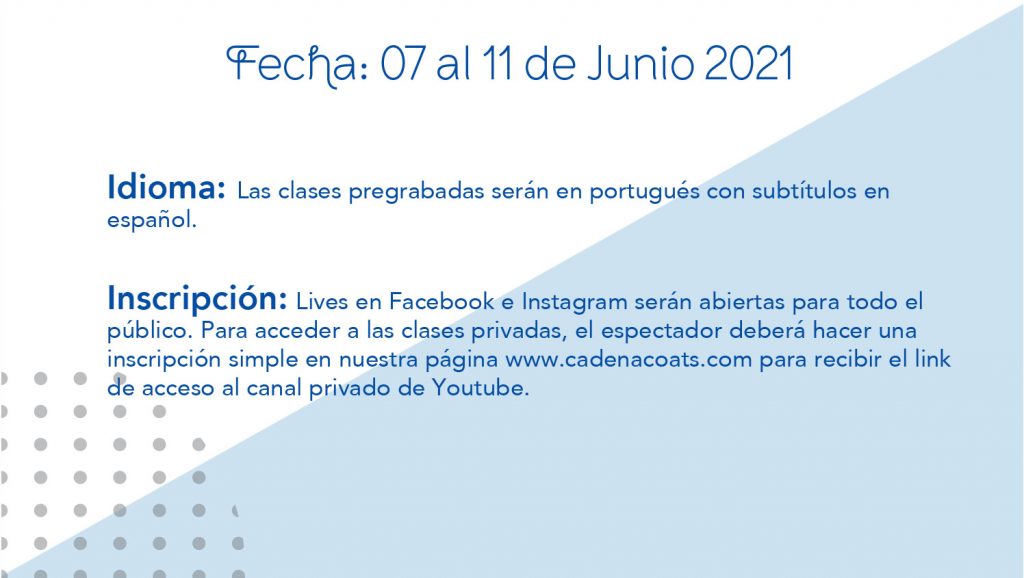 Fecha: 07 al 11 de Junio 2021

Idioma: Las clases pregrabadas serán en portugués con subtítulos en español.

Inscripción: Lives en Facebook e Instagram serán abiertas para todo el público. Para acceder a las clases privadas, el espectador deberá hacer una inscripción simple en nuestra página www.cadenacoats.com para recibir el link de acceso al canal privado de Youtube.